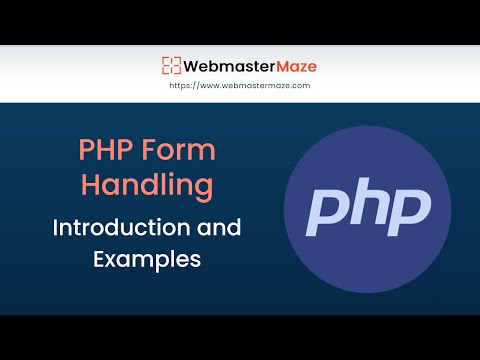 WebmasterMaze
https://www.webmastermaze.com

PHP Form Handling

Introduction and Examples

php